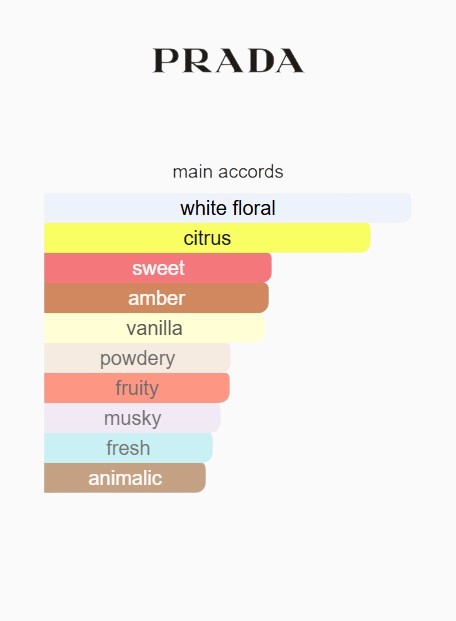 PRADA

main accords

white floral
citrus
sweet
amber
vanilla
powdery
fruity
musky
fresh
animalic